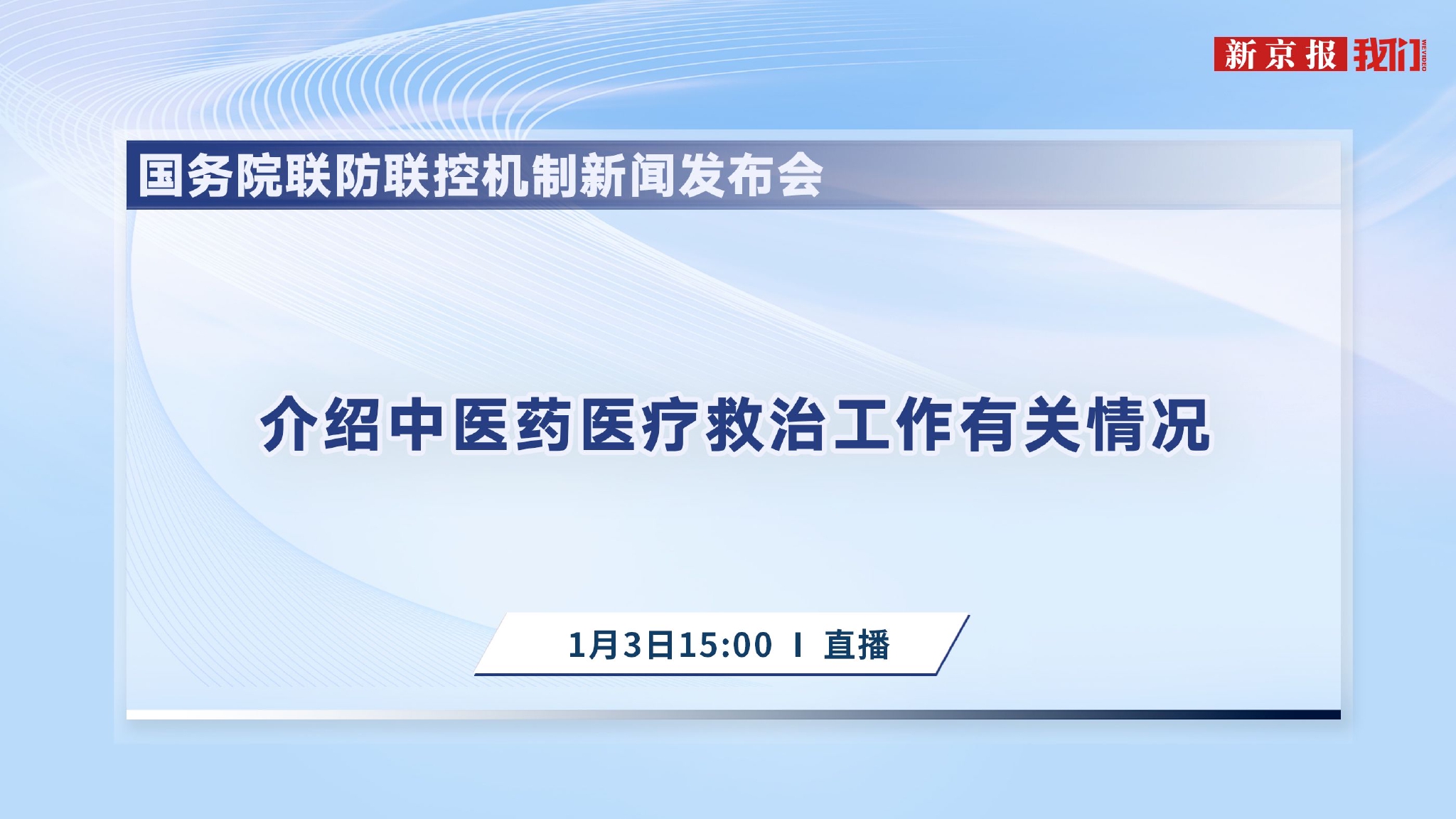 新京报 我们 WEVIDEO

国务院联防联控机制新闻发布会

介绍中医药医疗救治工作有关情况

1月3日15:00 I 直播